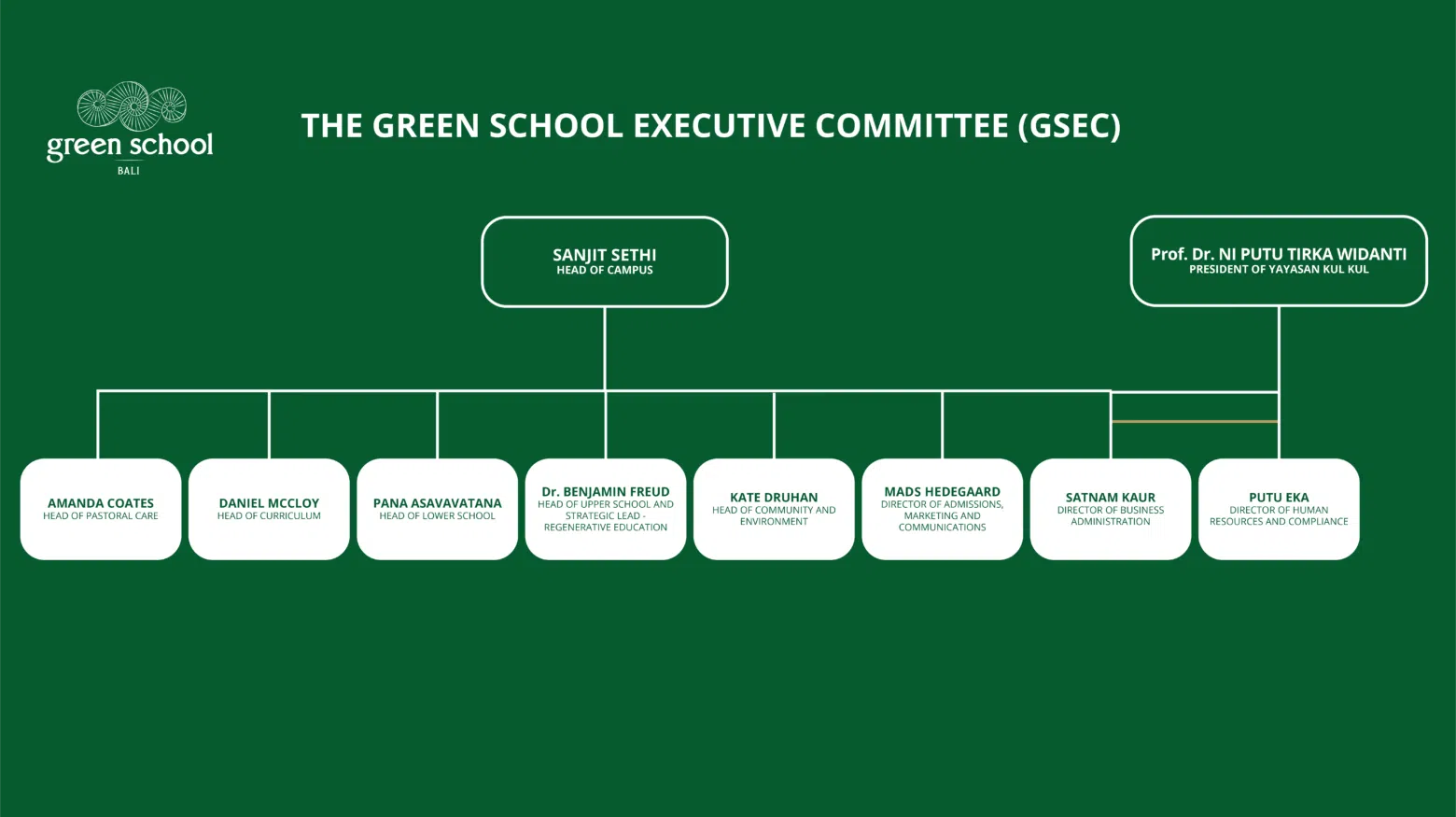 green school
BALI

THE GREEN SCHOOL EXECUTIVE COMMITTEE (GSEC)

SANJIT SETHI
HEAD OF CAMPUS

Prof. Dr. NI PUTU TIRKA WIDANTI
PRESIDENT OF YAYASAN KUL KUL

AMANDA COATES
HEAD OF PASTORAL CARE

DANIEL MCCLOY
HEAD OF CURRICULUM

PANA ASAVAVATANA
HEAD OF LOWER SCHOOL

Dr. BENJAMIN FREUD
HEAD OF UPPER SCHOOL AND STRATEGIC LEAD - REGENERATIVE EDUCATION

KATE DRUHAN
HEAD OF COMMUNITY AND ENVIRONMENT

MADS HEDEGAARD
DIRECTOR OF ADMISSIONS, MARKETING AND COMMUNICATIONS

SATNAM KAUR
DIRECTOR OF BUSINESS ADMINISTRATION

PUTU EKA
DIRECTOR OF HUMAN RESOURCES AND COMPLIANCE